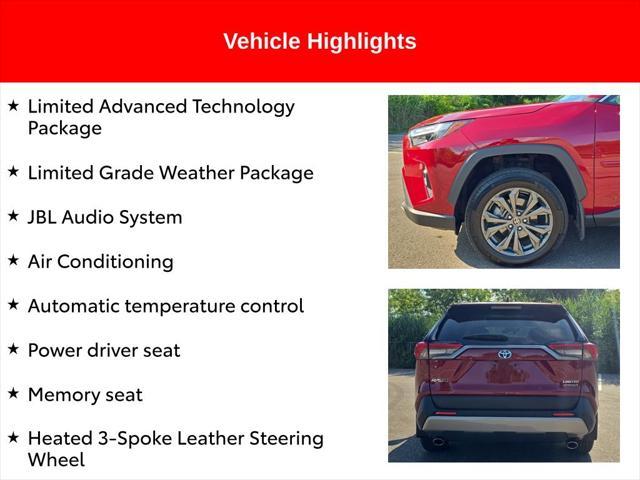 Vehicle Highlights

★ Limited Advanced Technology Package

★ Limited Grade Weather Package

★ JBL Audio System

★ Air Conditioning

★ Automatic temperature control

★ Power driver seat

★ Memory seat

★ Heated 3-Spoke Leather Steering Wheel